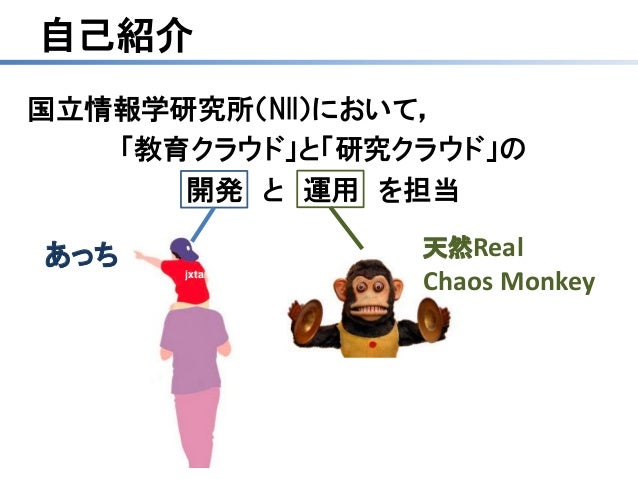 自己紹介

国立情報学研究所（NII）において，
「教育クラウド」と「研究クラウド」の
開発 と 運用 を担当

あっち

jxta

天然Real
Chaos Monkey